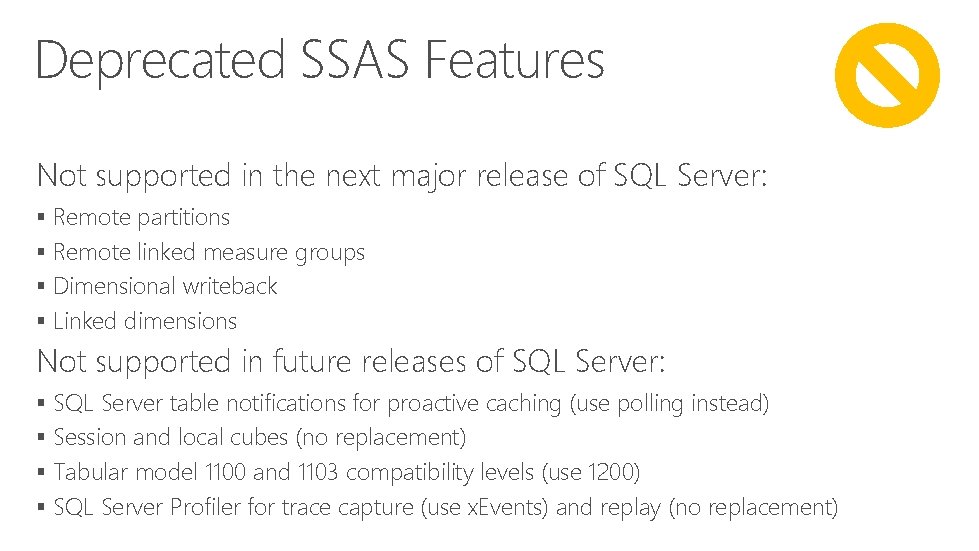 Deprecated SSAS Features

Not supported in the next major release of SQL Server:

▪ Remote partitions
▪ Remote linked measure groups
▪ Dimensional writeback
▪ Linked dimensions

Not supported in future releases of SQL Server:

▪ SQL Server table notifications for proactive caching (use polling instead)
▪ Session and local cubes (no replacement)
▪ Tabular model 1100 and 1103 compatibility levels (use 1200)
▪ SQL Server Profiler for trace capture (use xEvents) and replay (no replacement)